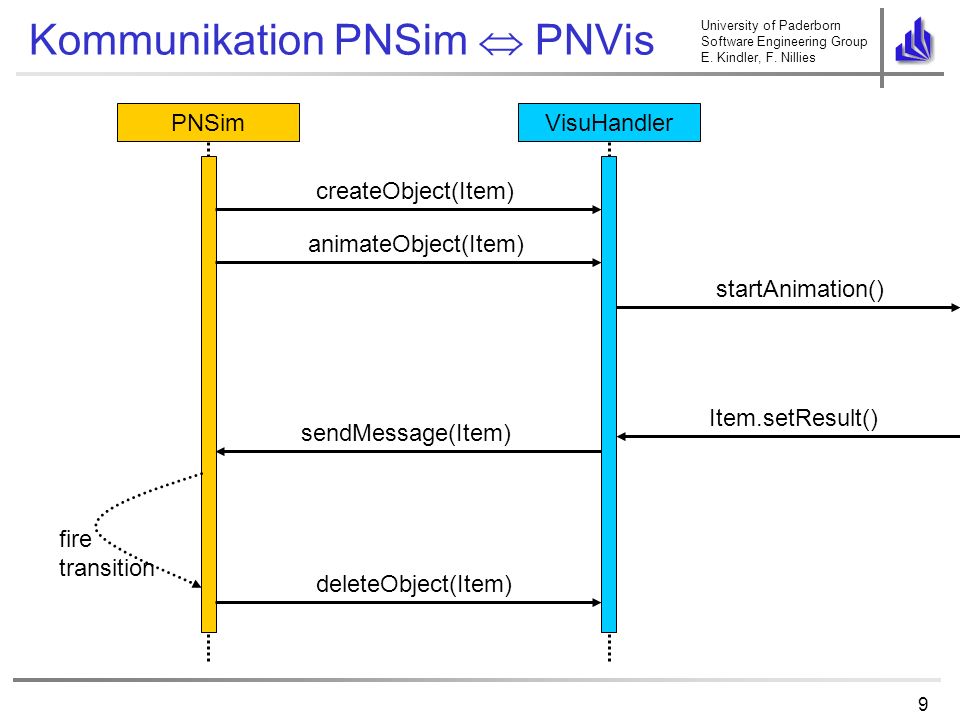 Kommunikation PNSim $\Leftrightarrow$ PNVis

University of Paderborn
Software Engineering Group
E. Kindler, F. Nillies

PNSim

VisuHandler

createObject(Item)

animateObject(Item)

startAnimation()

Item.setResult()

sendMessage(Item)

fire transition

deleteObject(Item)

9